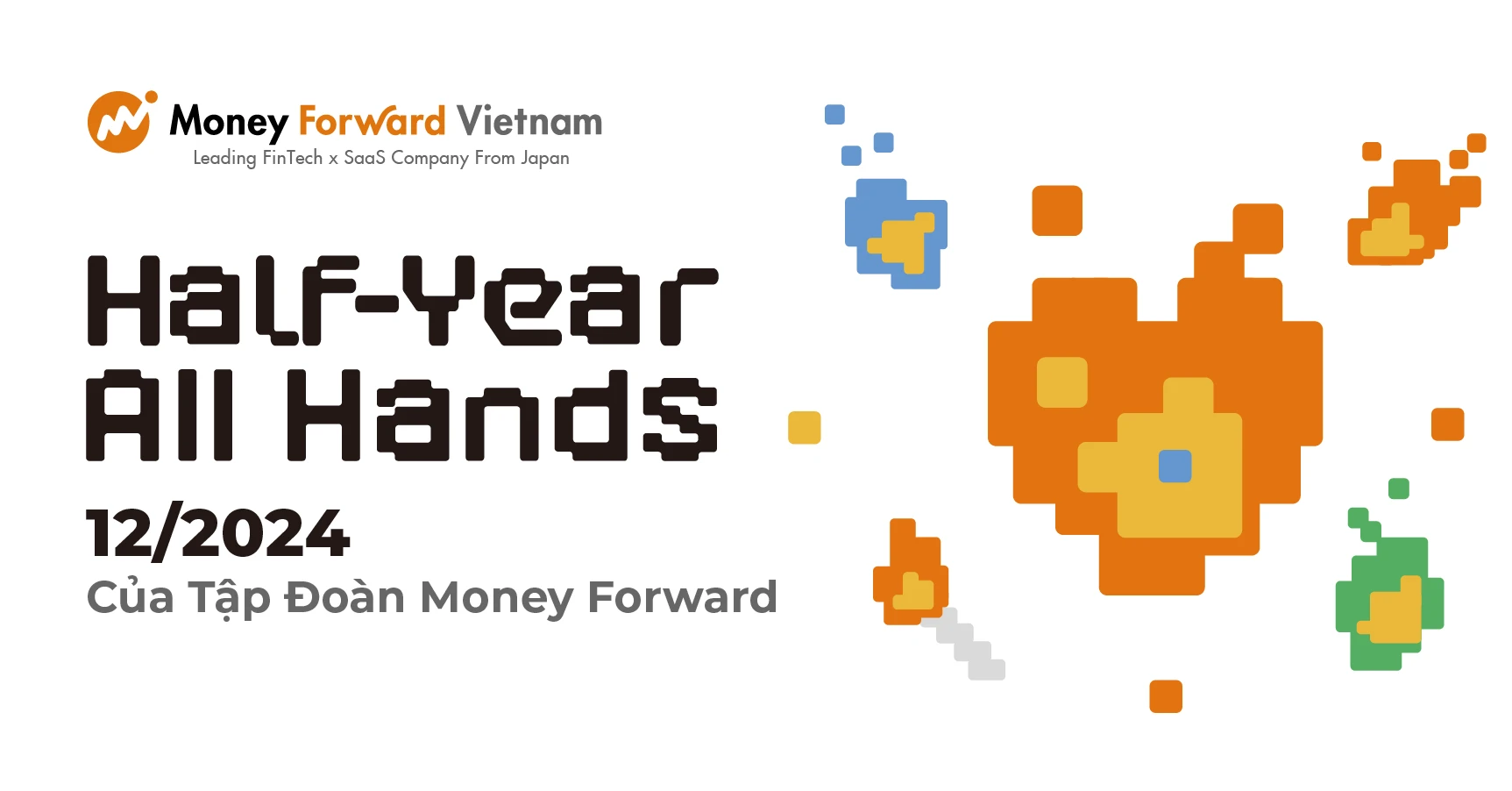 Money Forward Vietnam
Leading FinTech x SaaS Company From Japan

Half-Year All Hands

12/2024
Của Tập Đoàn Money Forward